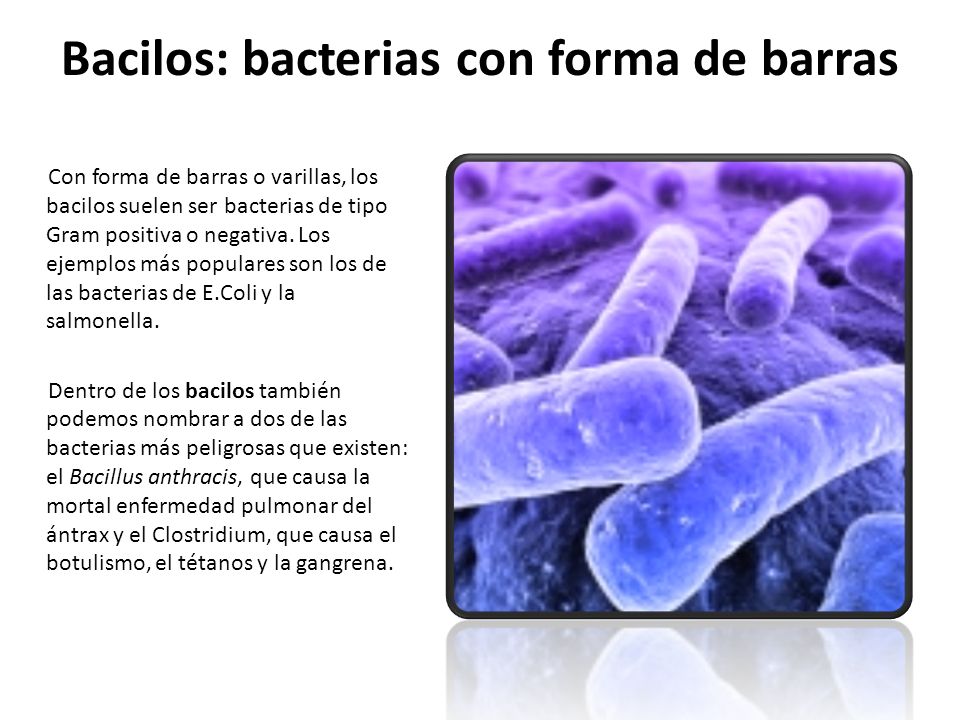 Bacilos: bacterias con forma de barras

Con forma de barras o varillas, los bacilos suelen ser bacterias de tipo Gram positiva o negativa. Los ejemplos más populares son los de las bacterias de E.Coli y la salmonella.

Dentro de los bacilos también podemos nombrar a dos de las bacterias más peligrosas que existen: el Bacillus anthracis, que causa la mortal enfermedad pulmonar del ántrax y el Clostridium, que causa el botulismo, el tétanos y la gangrena.